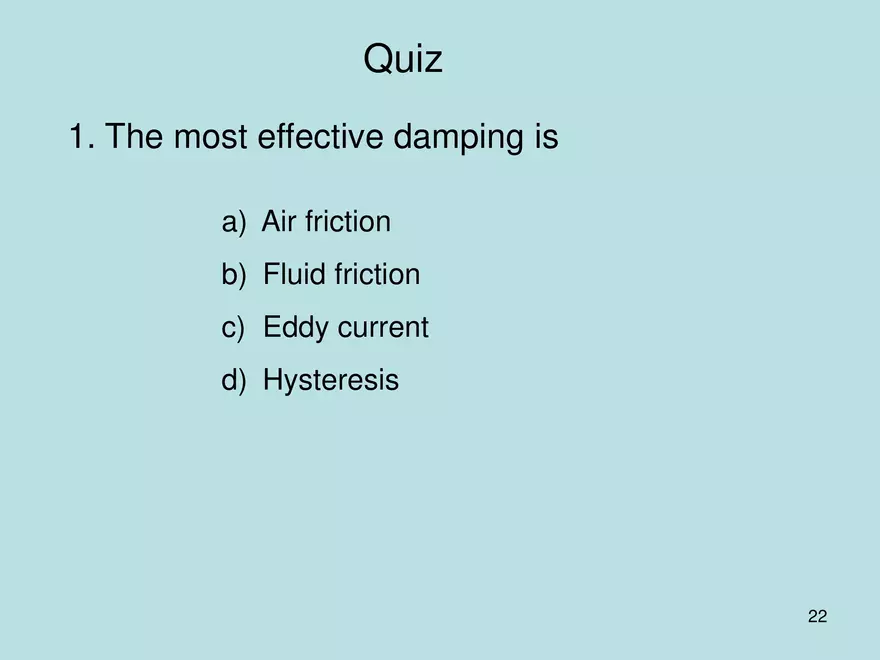 Quiz

1. The most effective damping is

a) Air friction

b) Fluid friction

c) Eddy current

d) Hysteresis

22